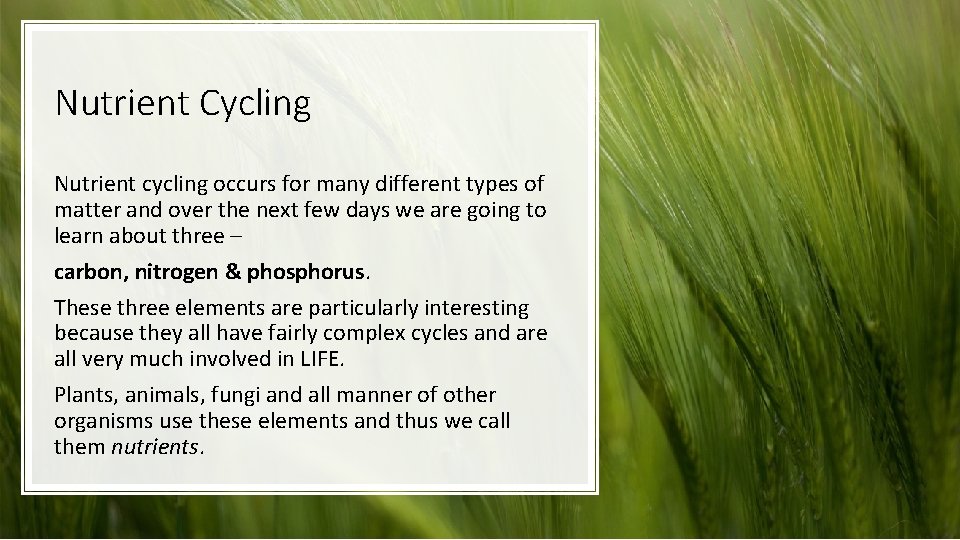 Nutrient Cycling

Nutrient cycling occurs for many different types of matter and over the next few days we are going to learn about three –

carbon, nitrogen & phosphorus.

These three elements are particularly interesting because they all have fairly complex cycles and are all very much involved in LIFE.

Plants, animals, fungi and all manner of other organisms use these elements and thus we call them nutrients.